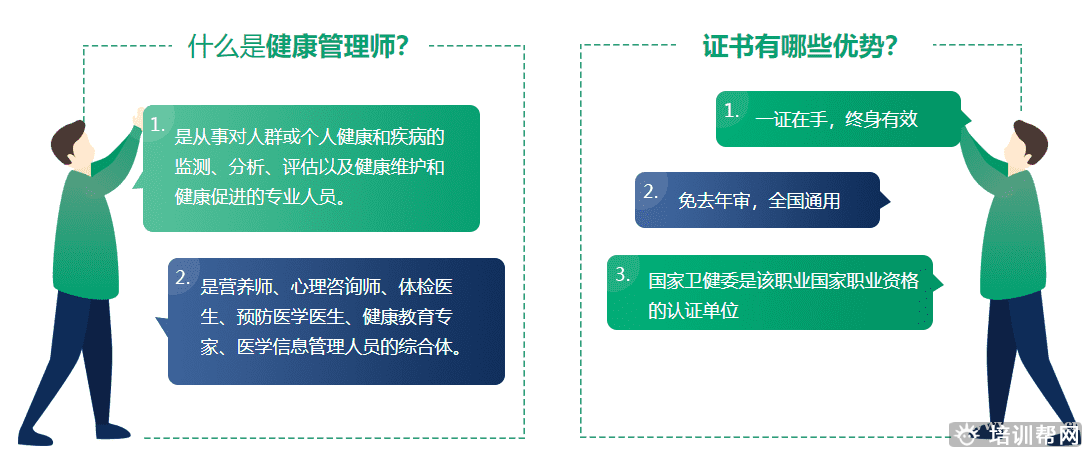 什么是健康管理师？

1. 是从事对人群或个人健康和疾病的监测、分析、评估以及健康维护和健康促进的专业人员。

2. 是营养师、心理咨询师、体检医生、预防医学医生、健康教育专家、医学信息管理人员的综合体。

证书有哪些优势？

1. 一证在手，终身有效

2. 免去年审，全国通用

3. 国家卫健委是该职业国家职业资格的认证单位

培训帮网